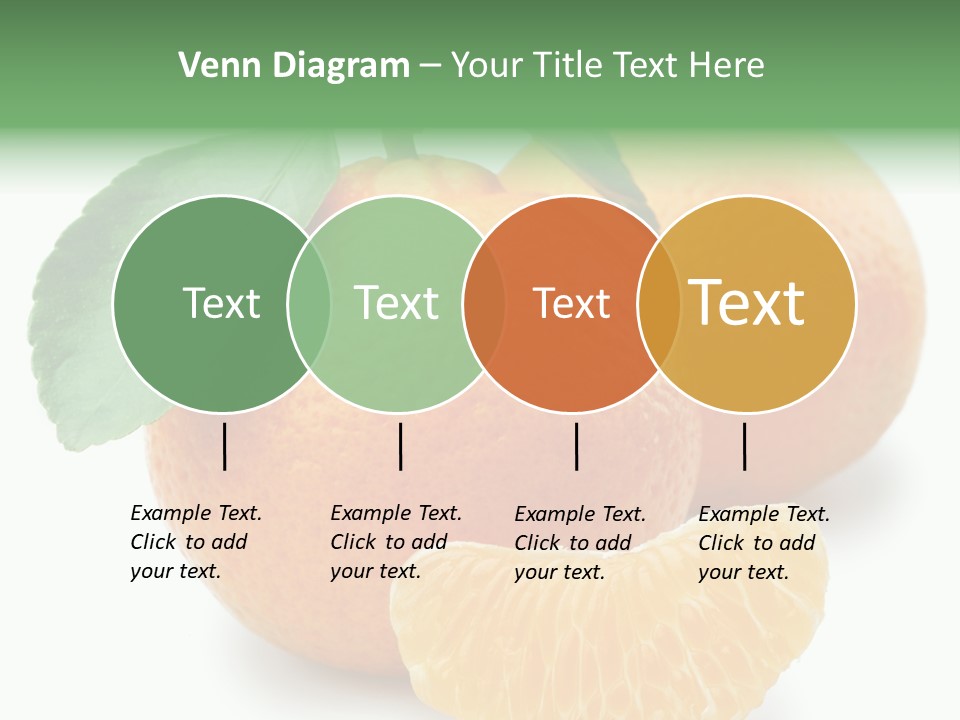 Venn Diagram – Your Title Text Here

Text

Text

Text

Text

Example Text. Click to add your text.

Example Text. Click to add your text.

Example Text. Click to add your text.

Example Text. Click to add your text.